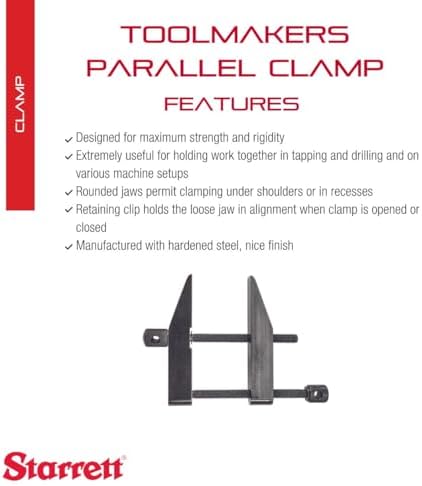 CLAMP

TOOLMAKERS PARALLEL CLAMP

FEATURES

✓ Designed for maximum strength and rigidity
✓ Extremely useful for holding work together in tapping and drilling and on various machine setups
✓ Rounded jaws permit clamping under shoulders or in recesses
✓ Retaining clip holds the loose jaw in alignment when clamp is opened or closed
✓ Manufactured with hardened steel, nice finish

Starrett®